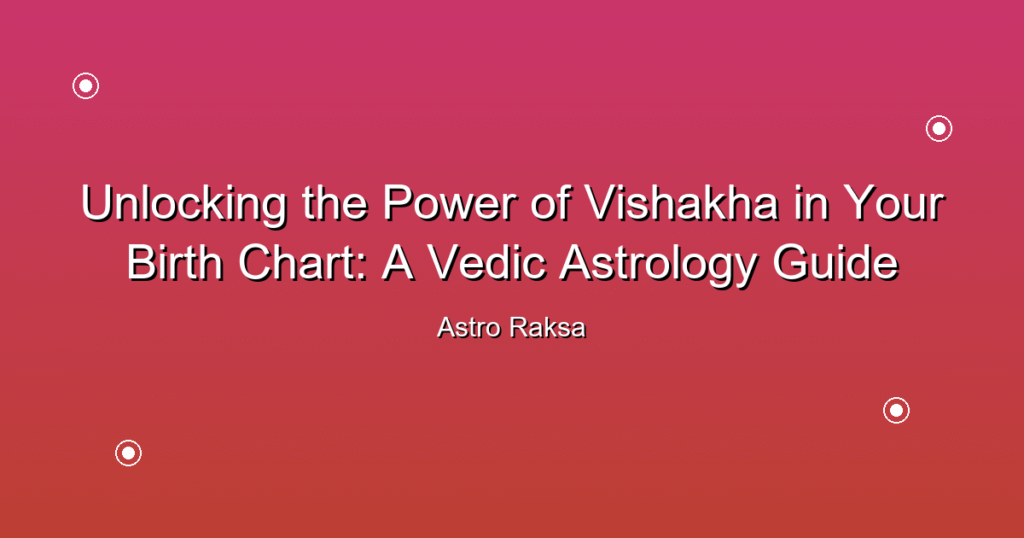 Unlocking the Power of Vishakha in Your Birth Chart: A Vedic Astrology Guide

Astro Raksa